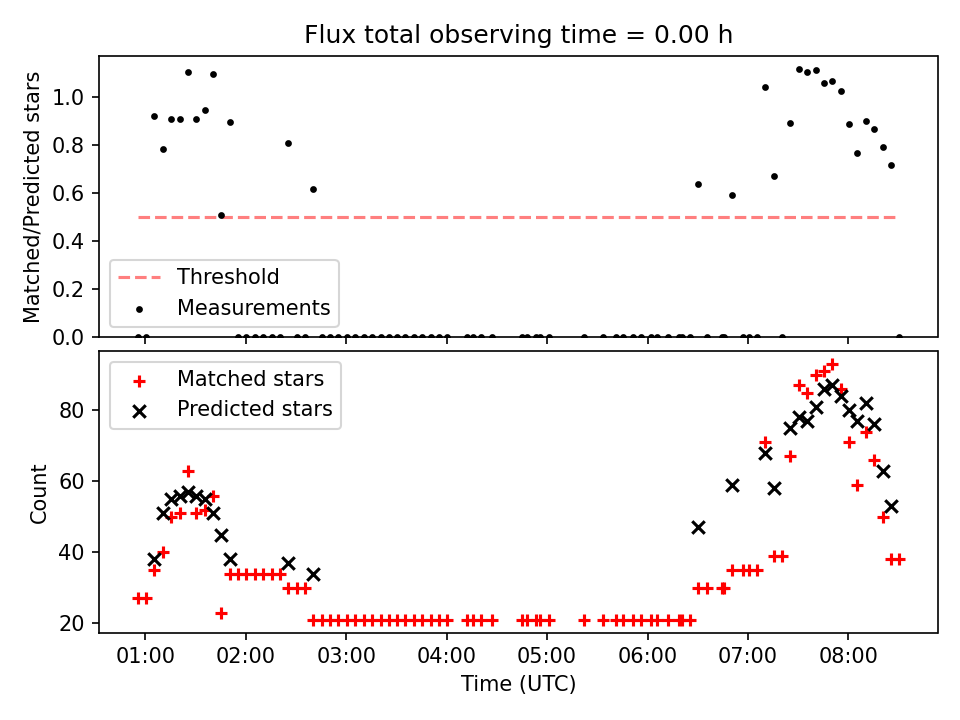 Flux total observing time = 0.00 h

Matched/Predicted stars

1.0
0.8
0.6
0.4
0.2
0.0

Threshold
Measurements

Matched stars
Predicted stars

Count

80
60
40
20

01:00
02:00
03:00
04:00
05:00
06:00
07:00
08:00

Time (UTC)